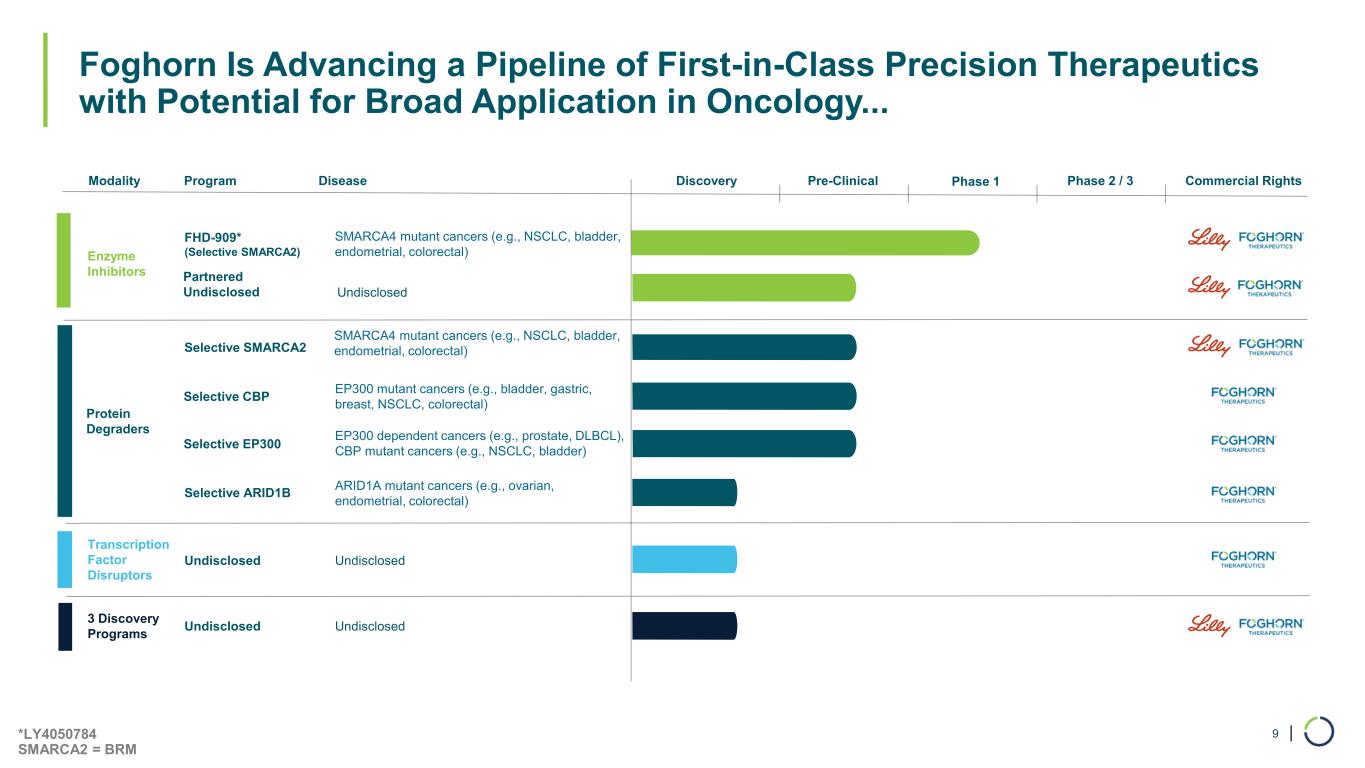 Foghorn Is Advancing a Pipeline of First-in-Class Precision Therapeutics with Potential for Broad Application in Oncology...

| Modality | Program | Disease | Discovery | Pre-Clinical | Phase 1 | Phase 2 / 3 | Commercial Rights |
|---|---|---|---|---|---|---|---|
| Enzyme Inhibitors | FHD-909* (Selective SMARCA2) | SMARCA4 mutant cancers (e.g., NSCLC, bladder, endometrial, colorectal) | | | | | Lilly FOGHORN THERAPEUTICS |
| | Partnered Undisclosed | Undisclosed | | | | | Lilly FOGHORN THERAPEUTICS |
| Protein Degraders | Selective SMARCA2 | SMARCA4 mutant cancers (e.g., NSCLC, bladder, endometrial, colorectal) | | | | | Lilly FOGHORN THERAPEUTICS |
| | Selective CBP | EP300 mutant cancers (e.g., bladder, gastric, breast, NSCLC, colorectal) | | | | | FOGHORN THERAPEUTICS |
| | Selective EP300 | EP300 dependent cancers (e.g., prostate, DLBCL), CBP mutant cancers (e.g., NSCLC, bladder) | | | | | FOGHORN THERAPEUTICS |
| | Selective ARID1B | ARID1A mutant cancers (e.g., ovarian, endometrial, colorectal) | | | | | FOGHORN THERAPEUTICS |
| Transcription Factor Disruptors | Undisclosed | Undisclosed | | | | | FOGHORN THERAPEUTICS |
| 3 Discovery Programs | Undisclosed | Undisclosed | | | | | Lilly FOGHORN THERAPEUTICS |

*LY4050784
SMARCA2 = BRM

9